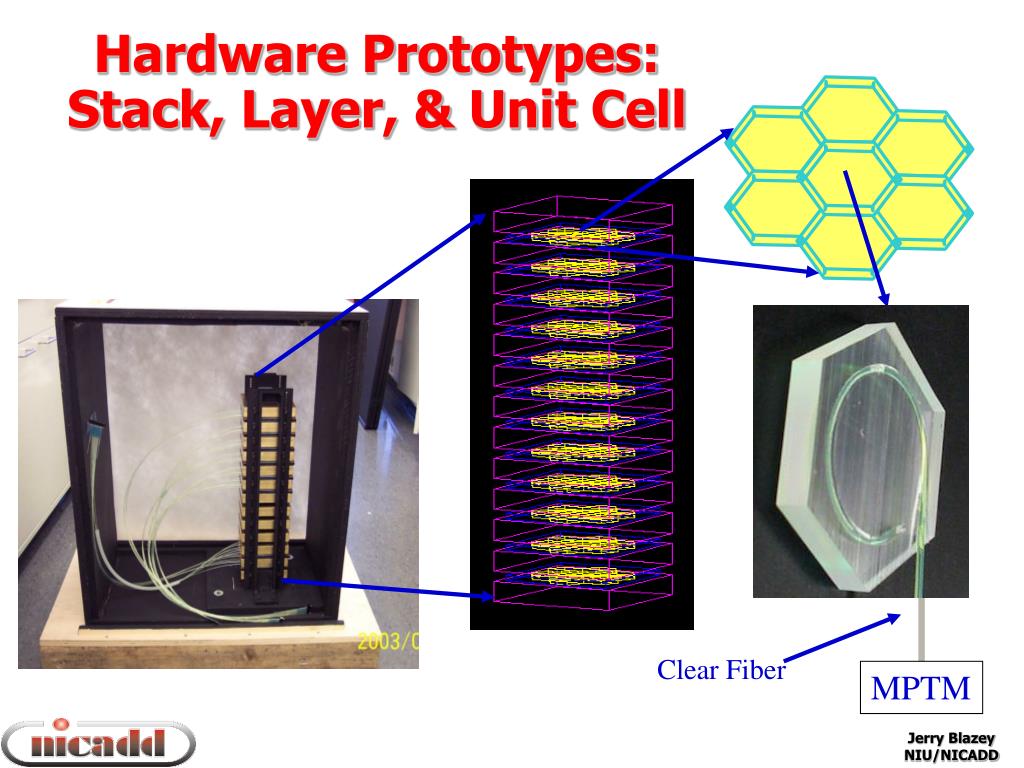 Hardware Prototypes:
Stack, Layer, & Unit Cell

2003/0

Clear Fiber

MPTM

nicadd

Jerry Blazey
NIU/NICADD